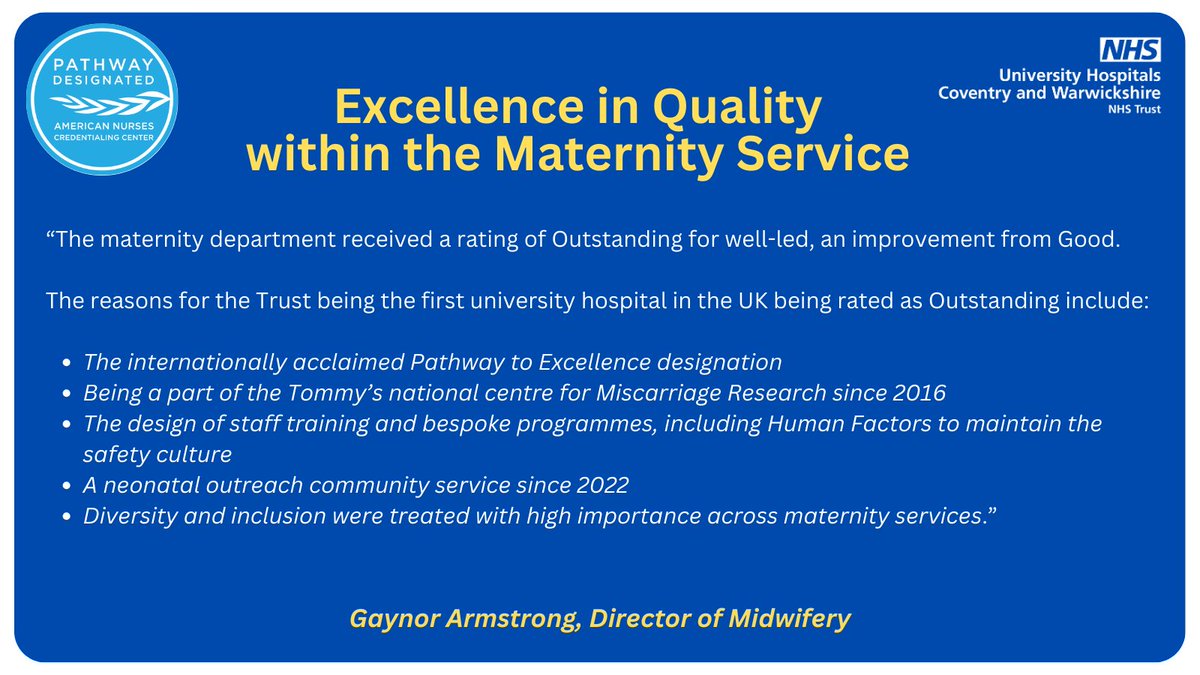 PATHWAY DESIGNATED

AMERICAN NURSES CREDENTIALING CENTER

NHS
University Hospitals Coventry and Warwickshire
NHS Trust

Excellence in Quality within the Maternity Service

“The maternity department received a rating of Outstanding for well-led, an improvement from Good.

The reasons for the Trust being the first university hospital in the UK being rated as Outstanding include:

- The internationally acclaimed Pathway to Excellence designation
- Being a part of the Tommy’s national centre for Miscarriage Research since 2016
- The design of staff training and bespoke programmes, including Human Factors to maintain the safety culture
- A neonatal outreach community service since 2022
- Diversity and inclusion were treated with high importance across maternity services.”

Gaynor Armstrong, Director of Midwifery